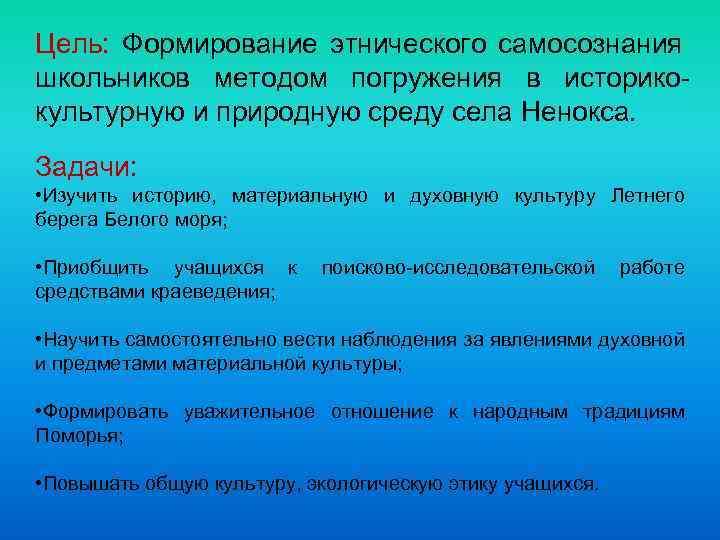 Цель: Формирование этнического самосознания школьников методом погружения в историко-культурную и природную среду села Ненокса.

Задачи:
•Изучить историю, материальную и духовную культуру Летнего берега Белого моря;

•Приобщить учащихся к поисково-исследовательской работе средствами краеведения;

•Научить самостоятельно вести наблюдения за явлениями духовной и предметами материальной культуры;

•Формировать уважительное отношение к народным традициям Поморья;

•Повышать общую культуру, экологическую этику учащихся.